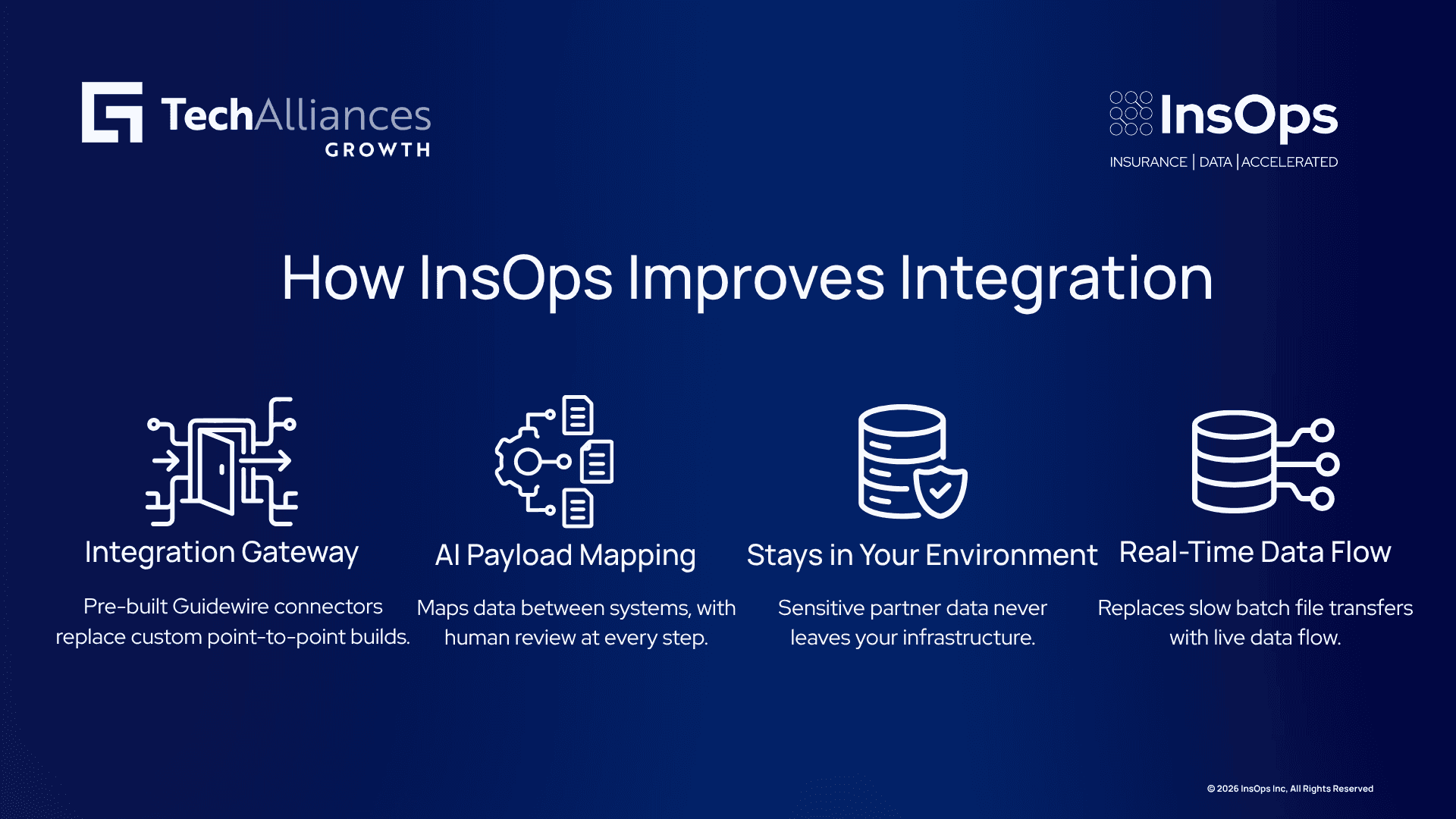 TechAlliances
GROWTH

InsOps
INSURANCE | DATA | ACCELERATED

How InsOps Improves Integration

Integration Gateway

Pre-built Guidewire connectors replace custom point-to-point builds.

AI Payload Mapping

Maps data between systems, with human review at every step.

Stays in Your Environment

Sensitive partner data never leaves your infrastructure.

Real-Time Data Flow

Replaces slow batch file transfers with live data flow.

© 2026 InsOps Inc, All Rights Reserved